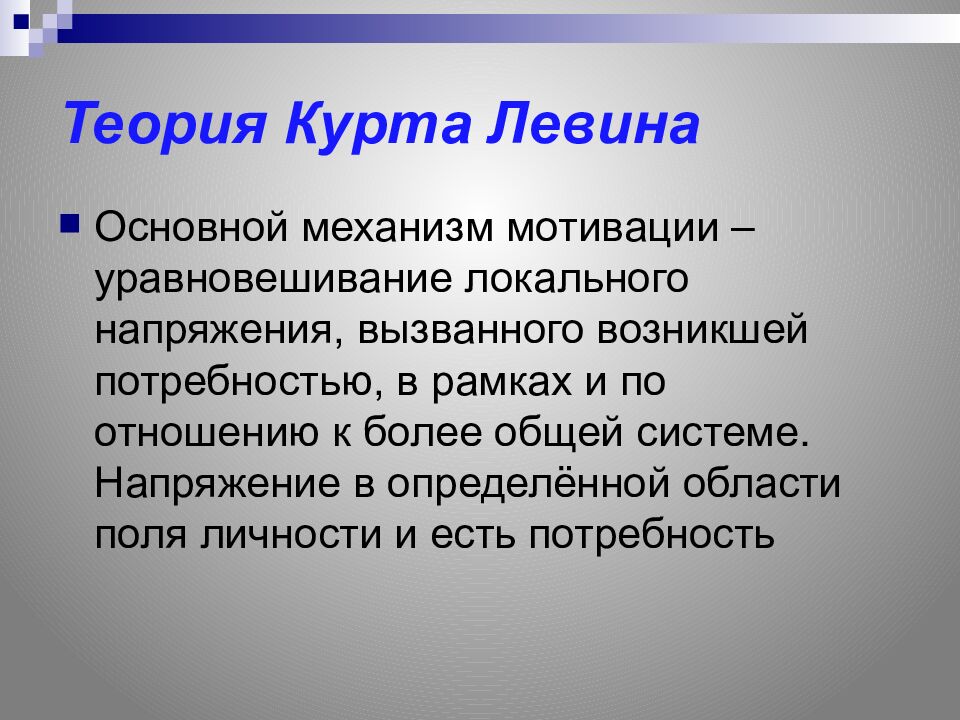 Теория Курта Левина

Основной механизм мотивации – уравновешивание локального напряжения, вызванного возникшей потребностью, в рамках и по отношению к более общей системе. Напряжение в определённой области поля личности и есть потребность